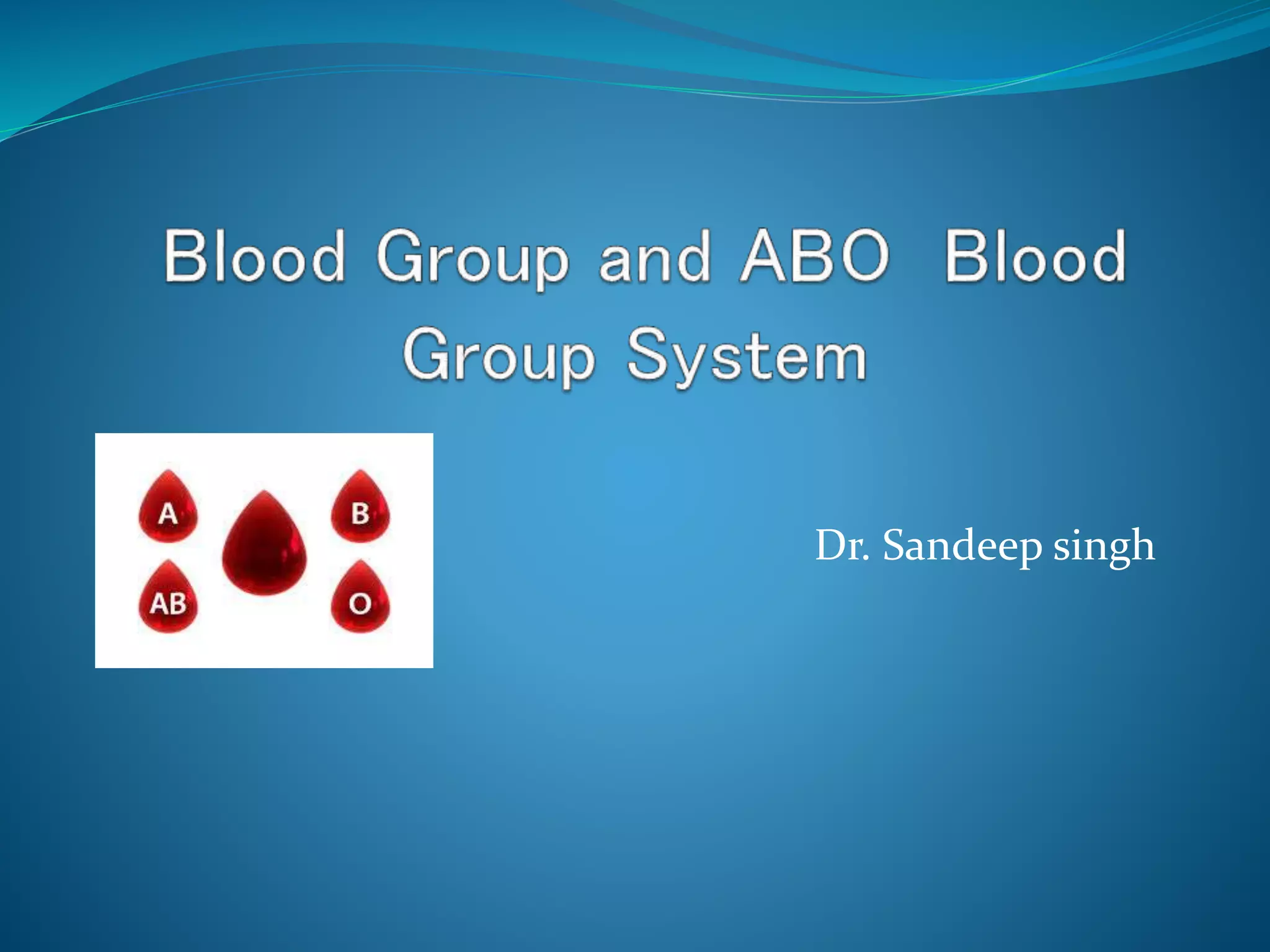 Blood Group and ABO Blood Group System

A
B
AB
O

Dr. Sandeep singh